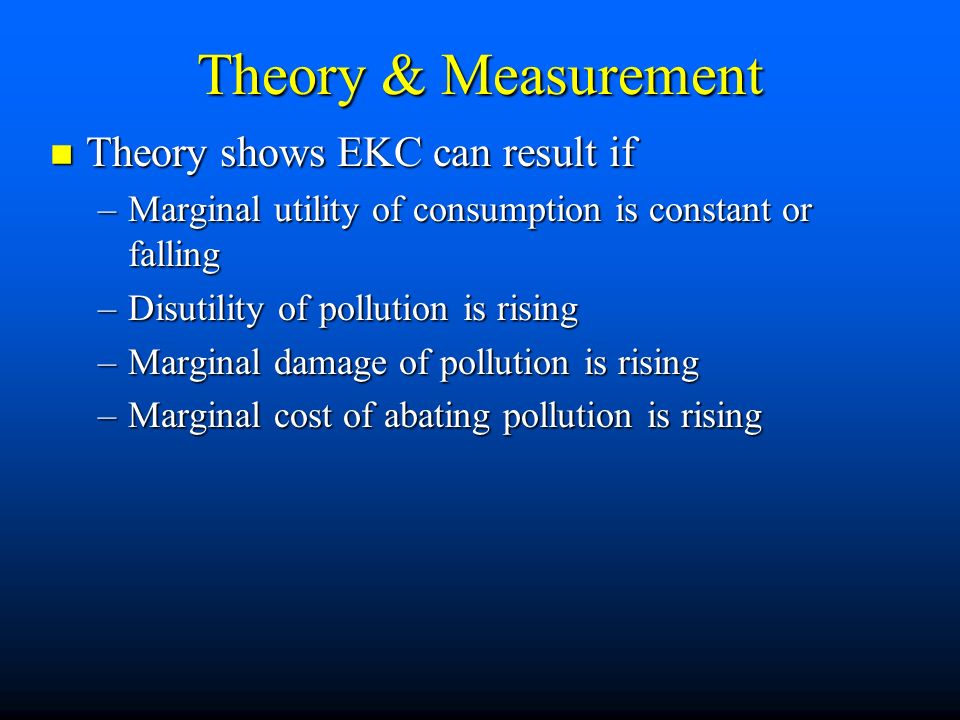 Theory & Measurement

Theory shows EKC can result if

– Marginal utility of consumption is constant or falling

– Disutility of pollution is rising

– Marginal damage of pollution is rising

– Marginal cost of abating pollution is rising